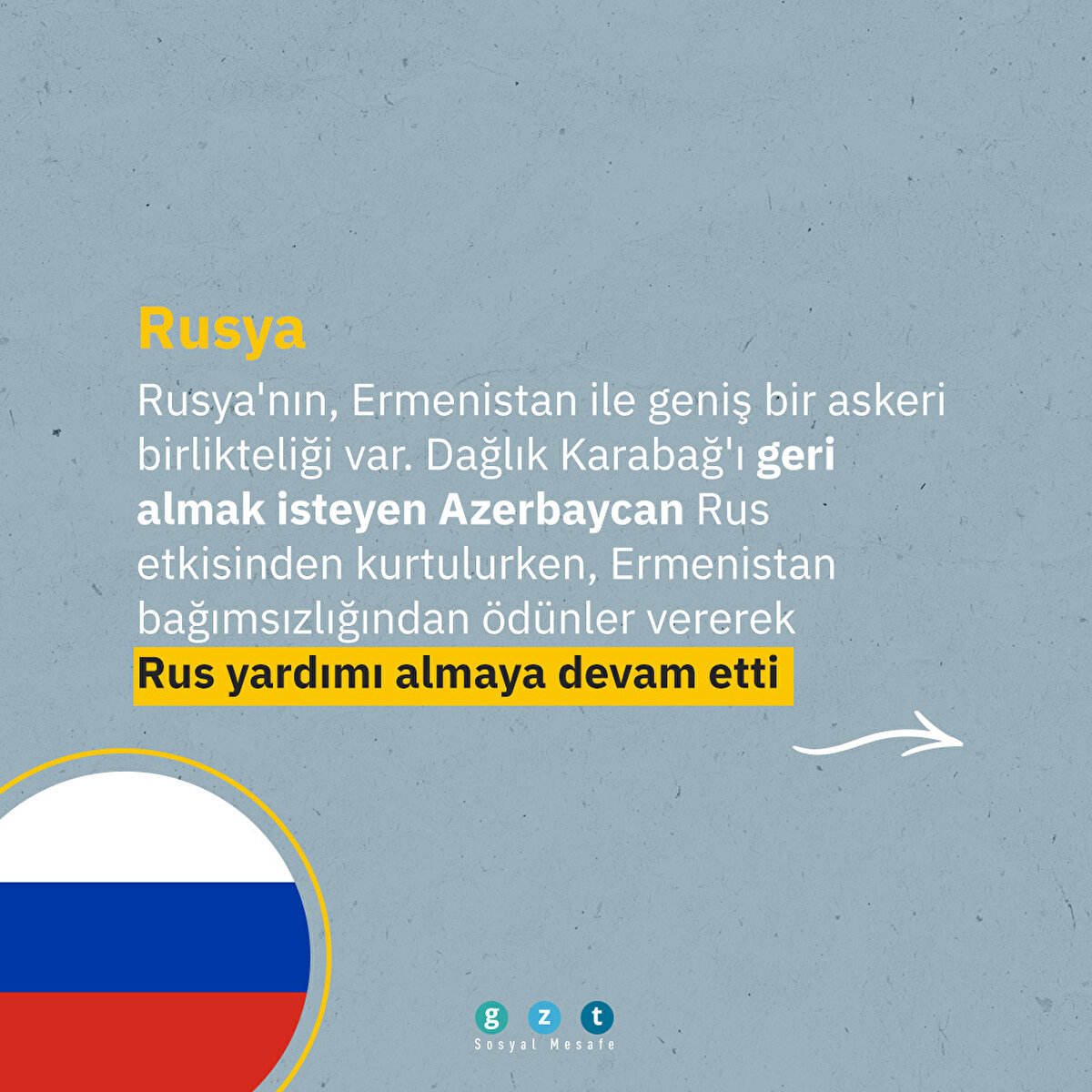 Rusya

Rusya'nın, Ermenistan ile geniş bir askeri birlikteliği var. Dağlık Karabağ'ı geri almak isteyen Azerbaycan Rus etkisinden kurtulurken, Ermenistan bağımsızlığından ödünler vererek Rus yardımı almaya devam etti

g z t
Sosyal Mesafe